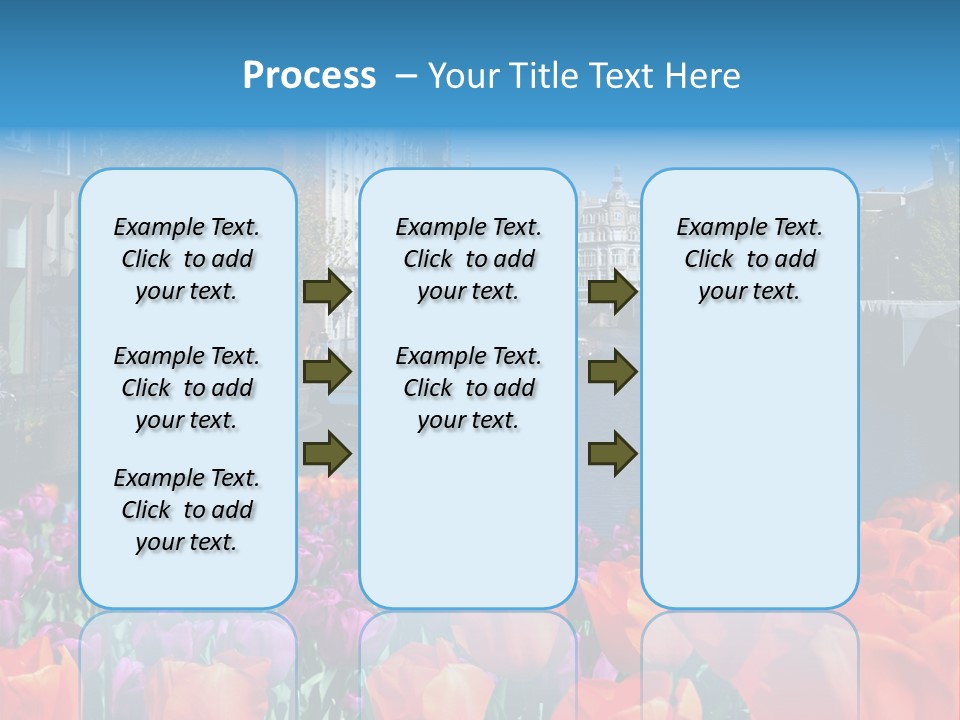 Process – Your Title Text Here

Example Text. Click to add your text.

Example Text. Click to add your text.

Example Text. Click to add your text.

Example Text. Click to add your text.

Example Text. Click to add your text.

Example Text. Click to add your text.